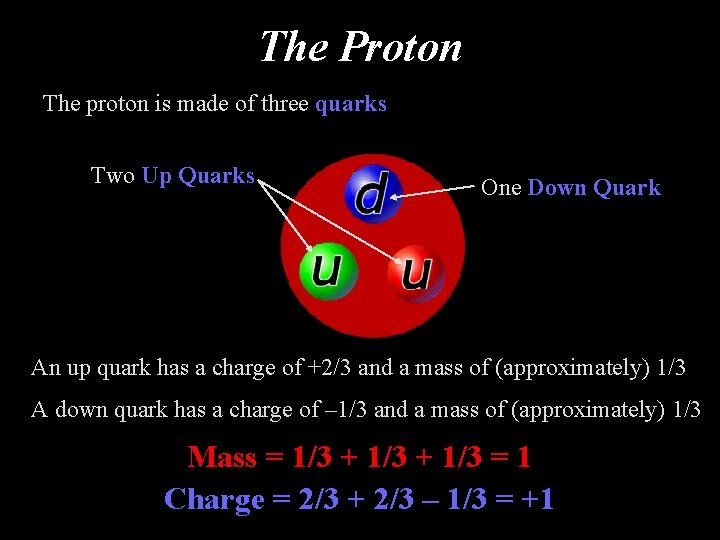 The Proton

The proton is made of three quarks

Two Up Quarks

One Down Quark

d

u

u

An up quark has a charge of +2/3 and a mass of (approximately) 1/3

A down quark has a charge of –1/3 and a mass of (approximately) 1/3

Mass = 1/3 + 1/3 + 1/3 = 1

Charge = 2/3 + 2/3 – 1/3 = +1